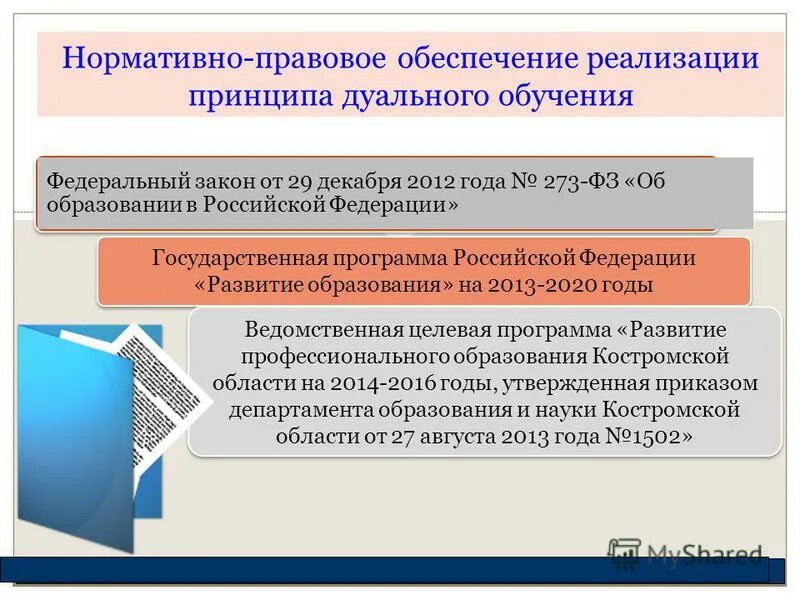 Нормативно-правовое обеспечение реализации принципа дуального обучения

Федеральный закон от 29 декабря 2012 года № 273-ФЗ «Об образовании в Российской Федерации»

Государственная программа Российской Федерации «Развитие образования» на 2013-2020 годы

Ведомственная целевая программа «Развитие профессионального образования Костромской области на 2014-2016 годы, утвержденная приказом департамента образования и науки Костромской области от 27 августа 2013 года №1502»

MyShared